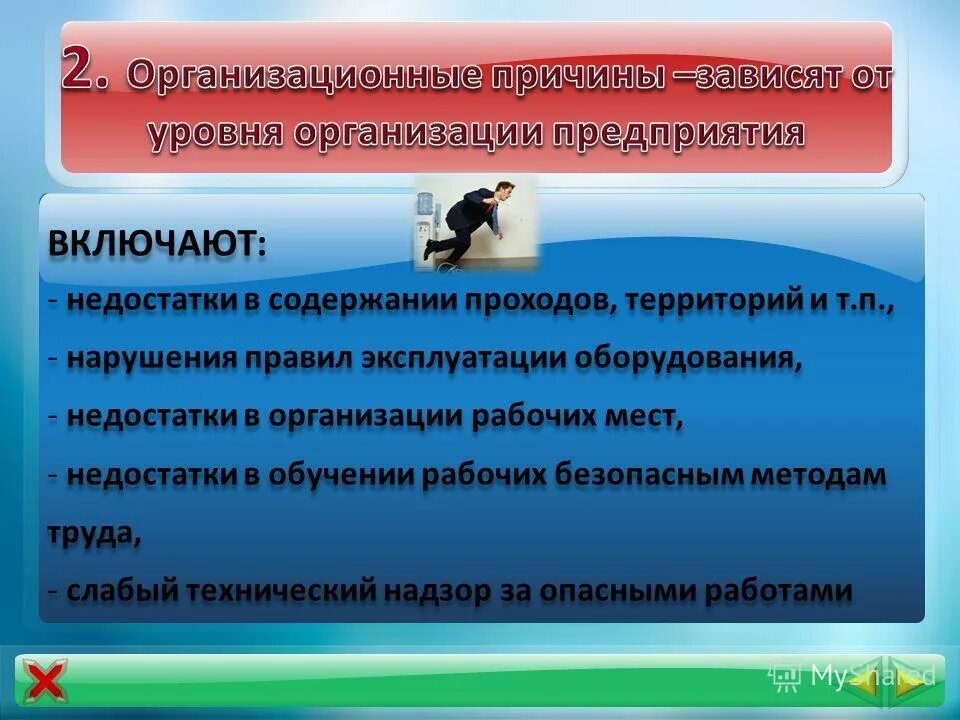 2. Организационные причины –зависят от уровня организации предприятия

ВКЛЮЧАЮТ:

- недостатки в содержании проходов, территорий и т.п.,

- нарушения правил эксплуатации оборудования,

- недостатки в организации рабочих мест,

- недостатки в обучении рабочих безопасным методам труда,

- слабый технический надзор за опасными работами

MyShared